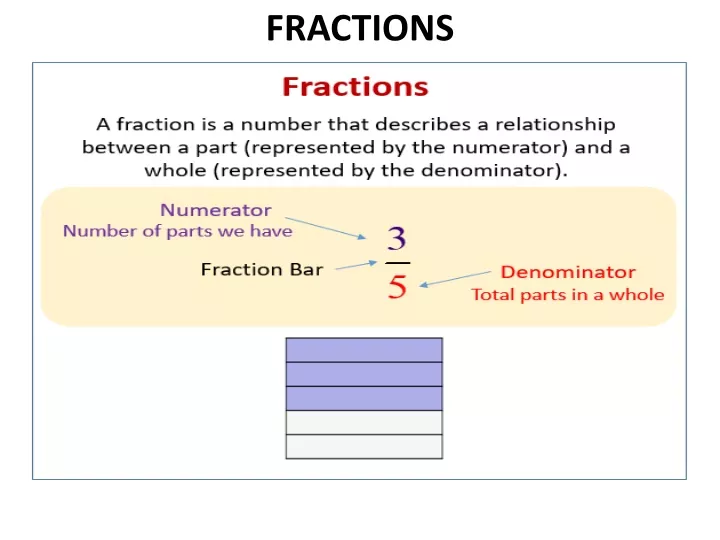 FRACTIONS

Fractions

A fraction is a number that describes a relationship between a part (represented by the numerator) and a whole (represented by the denominator).

Numerator
Number of parts we have

Fraction Bar

$\frac{3}{5}$

Denominator
Total parts in a whole